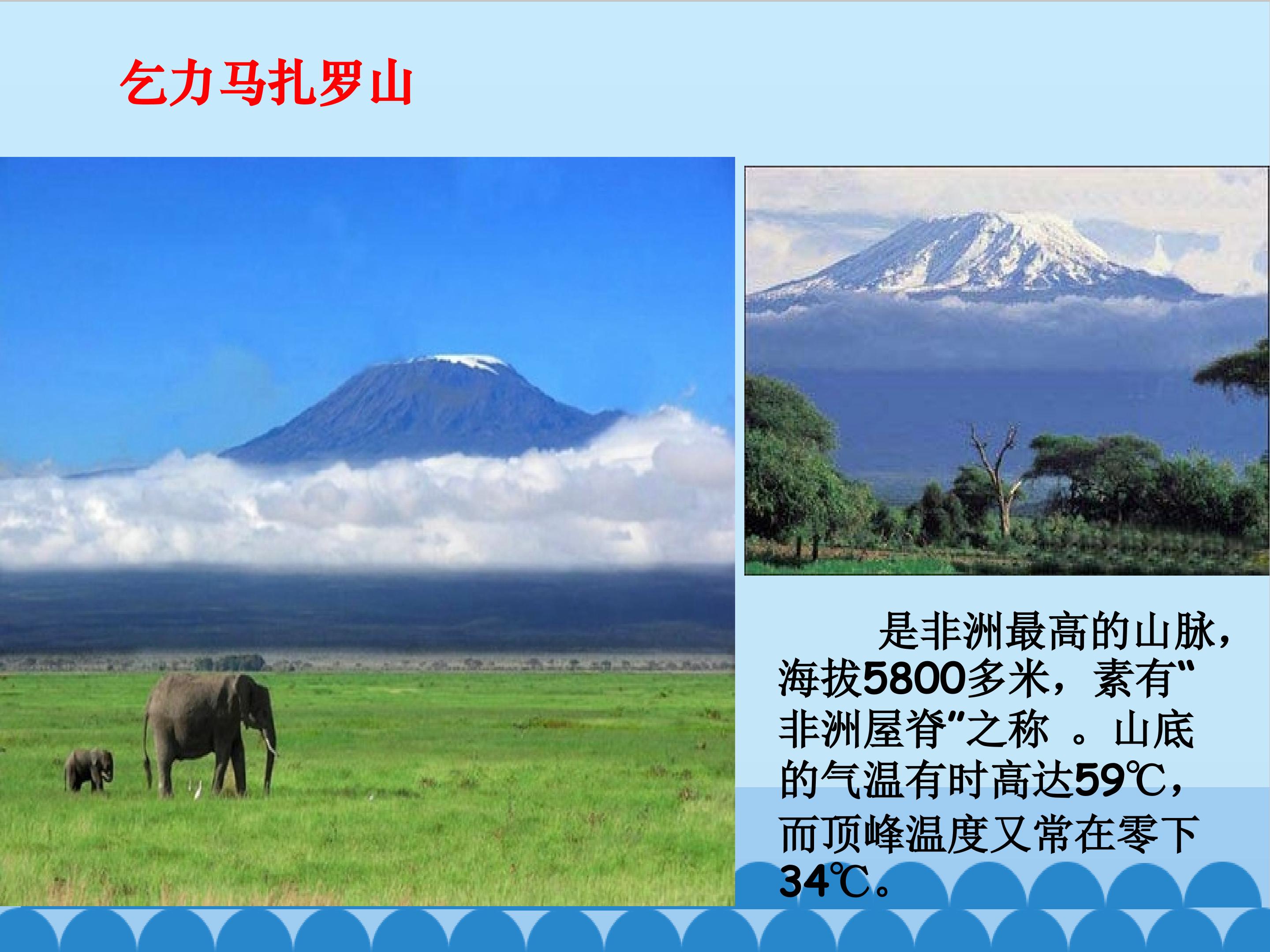 乞力马扎罗山

是非洲最高的山脉，海拔5800多米，素有“非洲屋脊”之称 。山底的气温有时高达59℃，而顶峰温度又常在零下34℃。